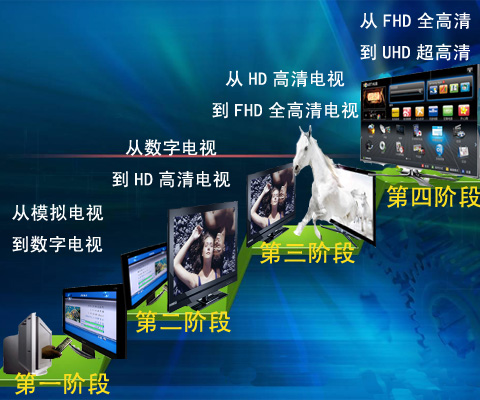 从 FHD 全高清
到 UHD 超高清

从 HD 高清电视
到 FHD 全高清电视

从数字电视
到 HD 高清电视

从模拟电视
到数字电视

第四阶段

第三阶段

第二阶段

第一阶段